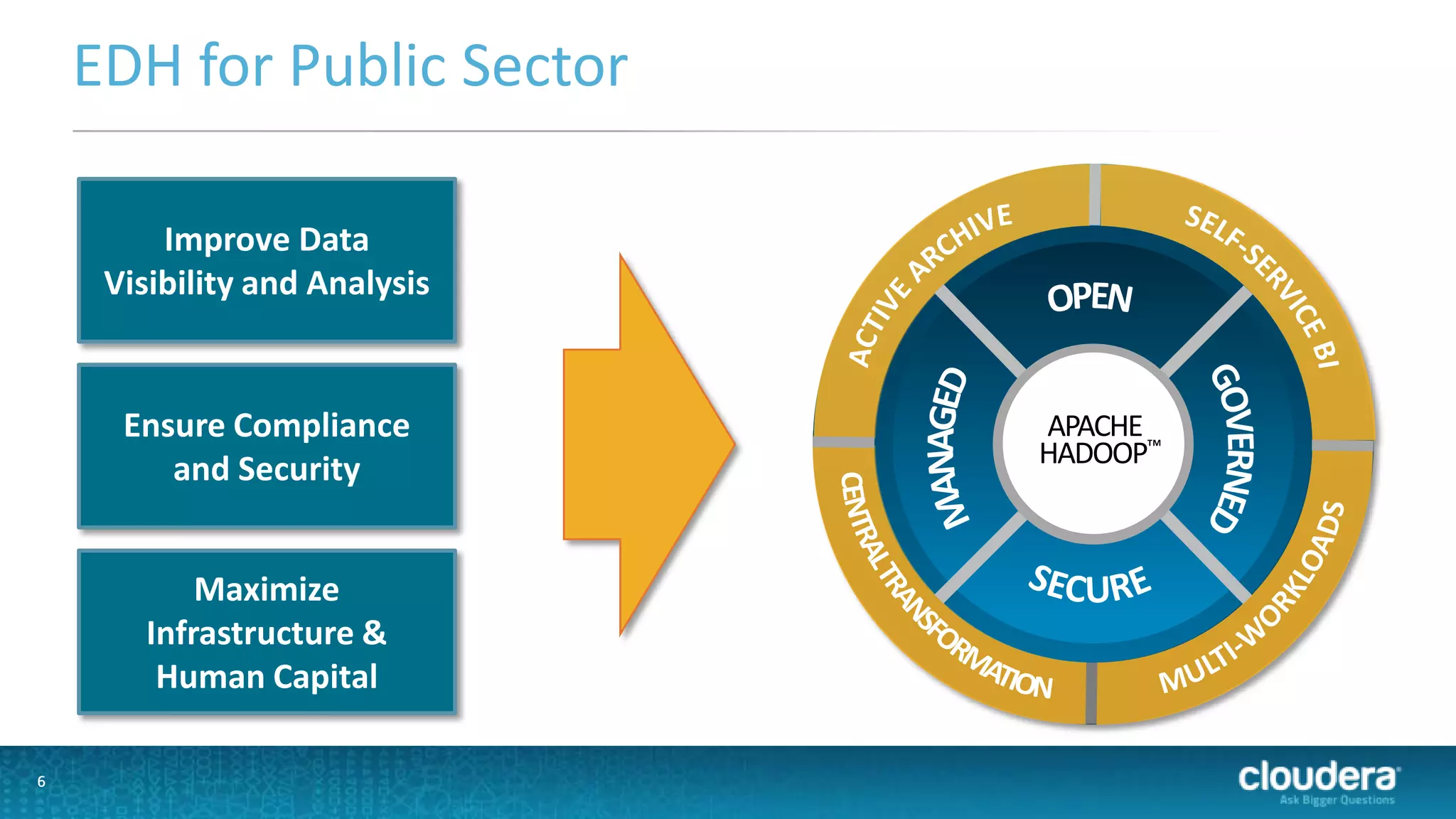 EDH for Public Sector

Improve Data Visibility and Analysis

Ensure Compliance and Security

Maximize Infrastructure & Human Capital

ACTIVE ARCHIVE

SELF-SERVICE BI

MULTI-WORKLOADS

CENTRAL TRANSFORMATION

OPEN

GOVERNED

SECURE

MANAGED

APACHE HADOOP™

6

cloudera
Ask Bigger Questions